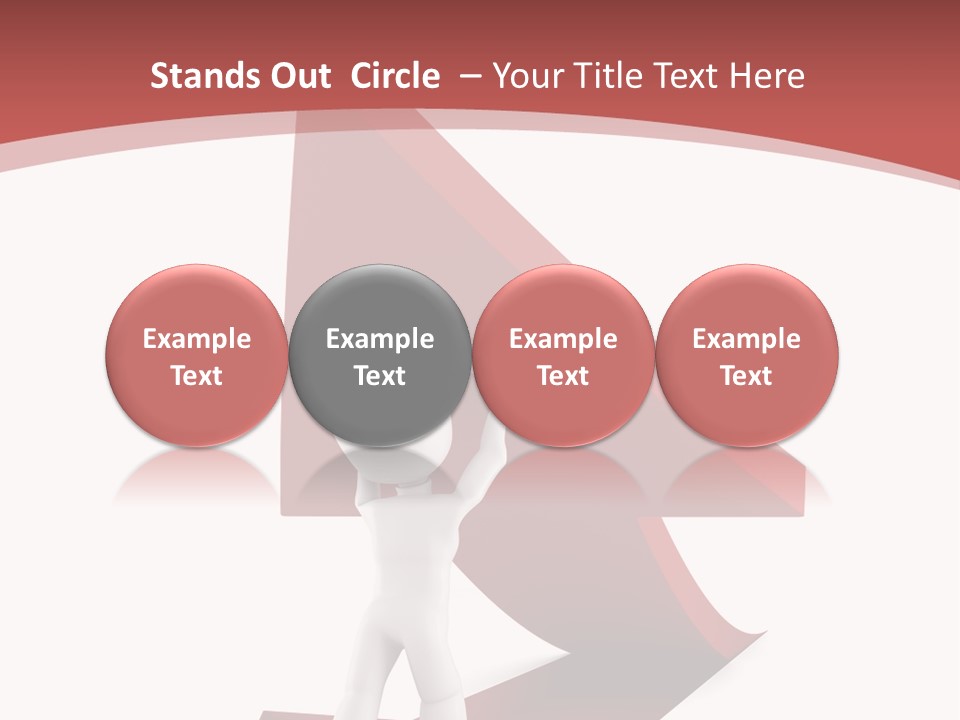 Stands Out Circle – Your Title Text Here

Example Text

Example Text

Example Text

Example Text